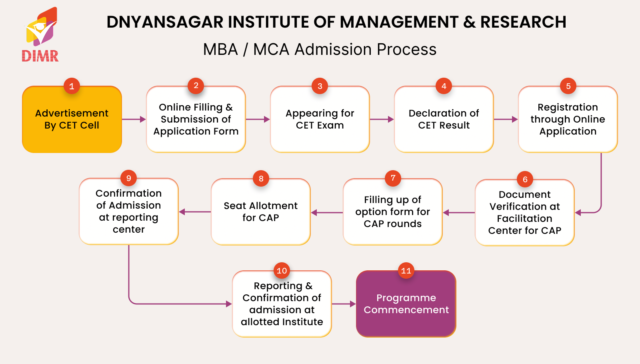 DIMR

DNYANSAGAR INSTITUTE OF MANAGEMENT & RESEARCH

MBA / MCA Admission Process

1
Advertisement By CET Cell

2
Online Filling & Submission of Application Form

3
Appearing for CET Exam

4
Declaration of CET Result

5
Registration through Online Application

6
Document Verification at Facilitation Center for CAP

7
Filling up of option form for CAP rounds

8
Seat Allotment for CAP

9
Confirmation of Admission at reporting center

10
Reporting & Confirmation of admission at allotted Institute

11
Programme Commencement